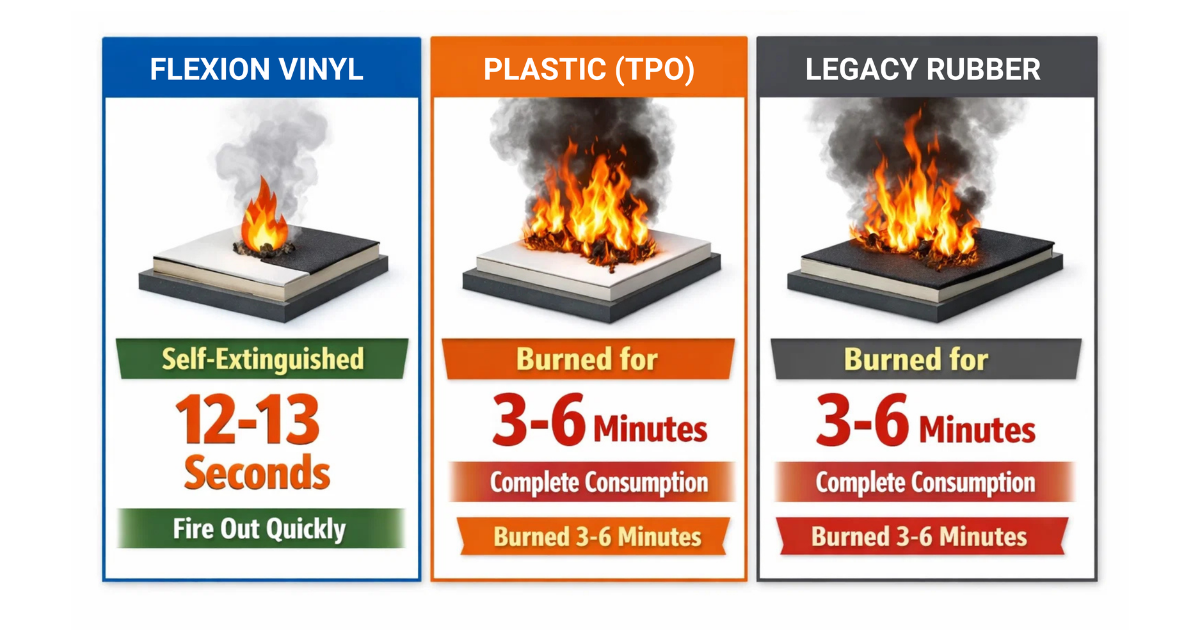 FLEXION VINYL

Self-Extinguished

12-13 Seconds

Fire Out Quickly

PLASTIC (TPO)

Burned for

3-6 Minutes

Complete Consumption

Burned 3-6 Minutes

LEGACY RUBBER

Burned for

3-6 Minutes

Complete Consumption

Burned 3-6 Minutes